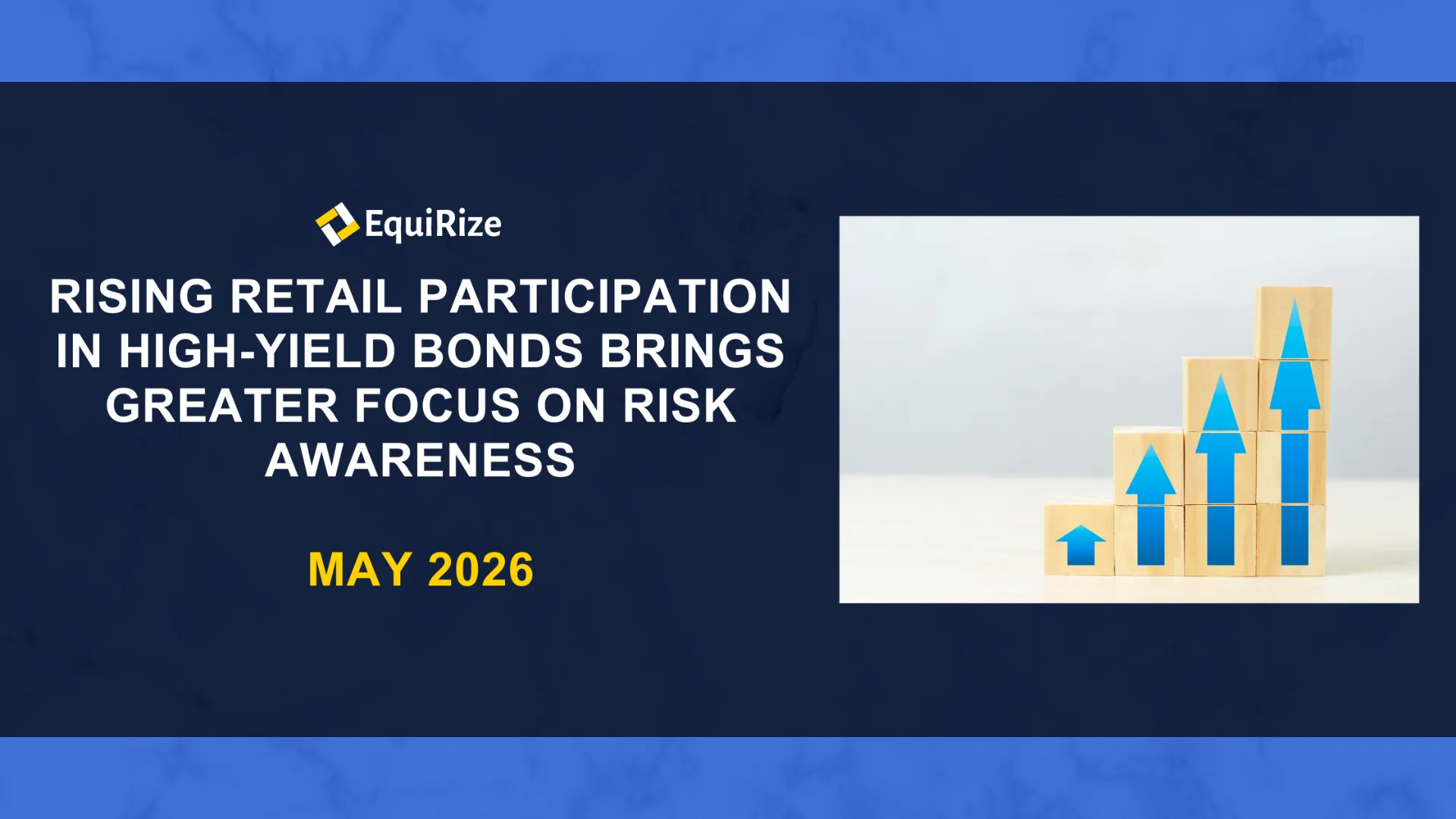 EquiRize

RISING RETAIL PARTICIPATION IN HIGH-YIELD BONDS BRINGS GREATER FOCUS ON RISK AWARENESS

MAY 2026